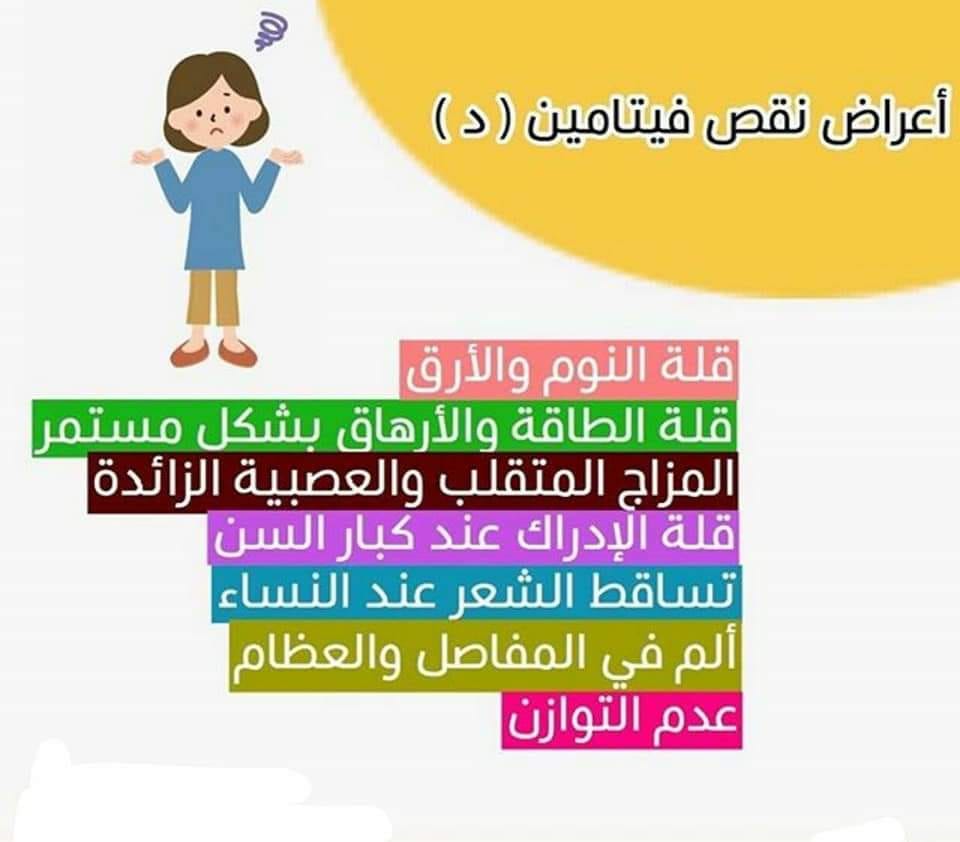 أعراض نقص فيتامين ( د )

قلة النوم والأرق
قلة الطاقة والأرهاق بشكل مستمر
المزاج المتقلب والعصبية الزائدة
قلة الإدراك عند كبار السن
تساقط الشعر عند النساء
ألم في المفاصل والعظام
عدم التوازن